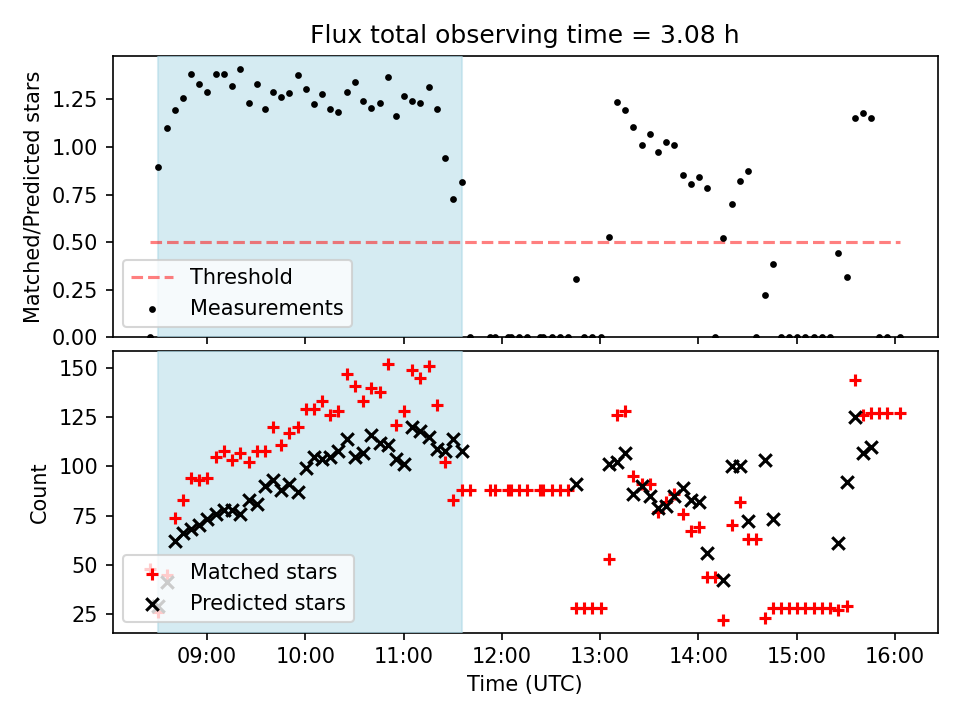 Flux total observing time = 3.08 h

Matched/Predicted stars

1.25
1.00
0.75
0.50
0.25
0.00

Threshold
Measurements

Count

150
125
100
75
50
25

Matched stars
Predicted stars

09:00
10:00
11:00
12:00
13:00
14:00
15:00
16:00

Time (UTC)